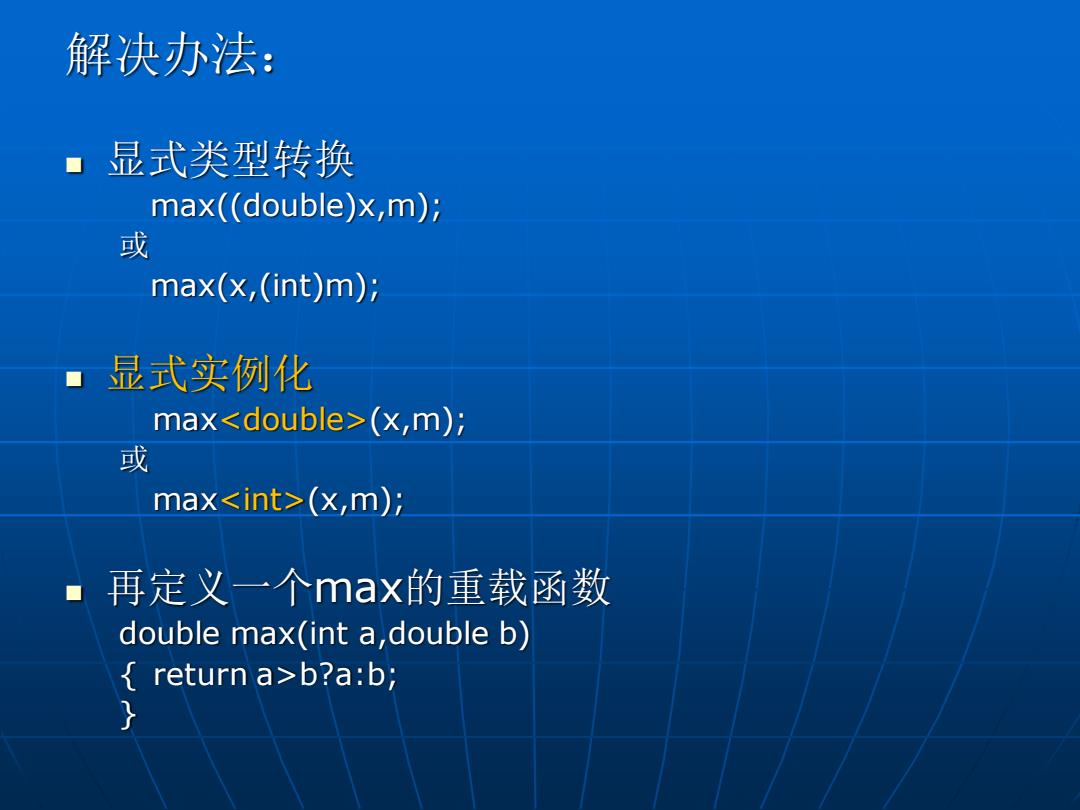 解决办法：

- 显式类型转换
max((double)x,m);
或
max(x,(int)m);

- 显式实例化
max<double>(x,m);
或
max<int>(x,m);

- 再定义一个max的重载函数
double max(int a,double b)
{ return a>b?a:b;
}